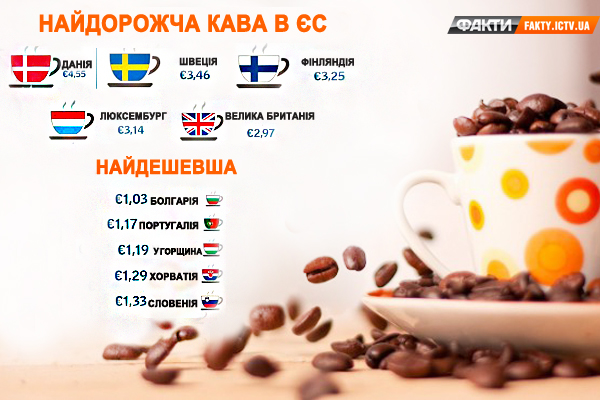 НАЙДОРОЖЧА КАВА В ЄС

ФАКТИ FAKTY.ICTV.UA

ДАНІЯ €4,55

ШВЕЦІЯ €3,46

ФІНЛЯНДІЯ €3,25

ЛЮКСЕМБУРГ €3,14

ВЕЛИКА БРИТАНІЯ €2,97

НАЙДЕШЕВША

€1,03 БОЛГАРІЯ

€1,17 ПОРТУГАЛІЯ

€1,19 УГОРЩИНА

€1,29 ХОРВАТІЯ

€1,33 СЛОВЕНІЯ